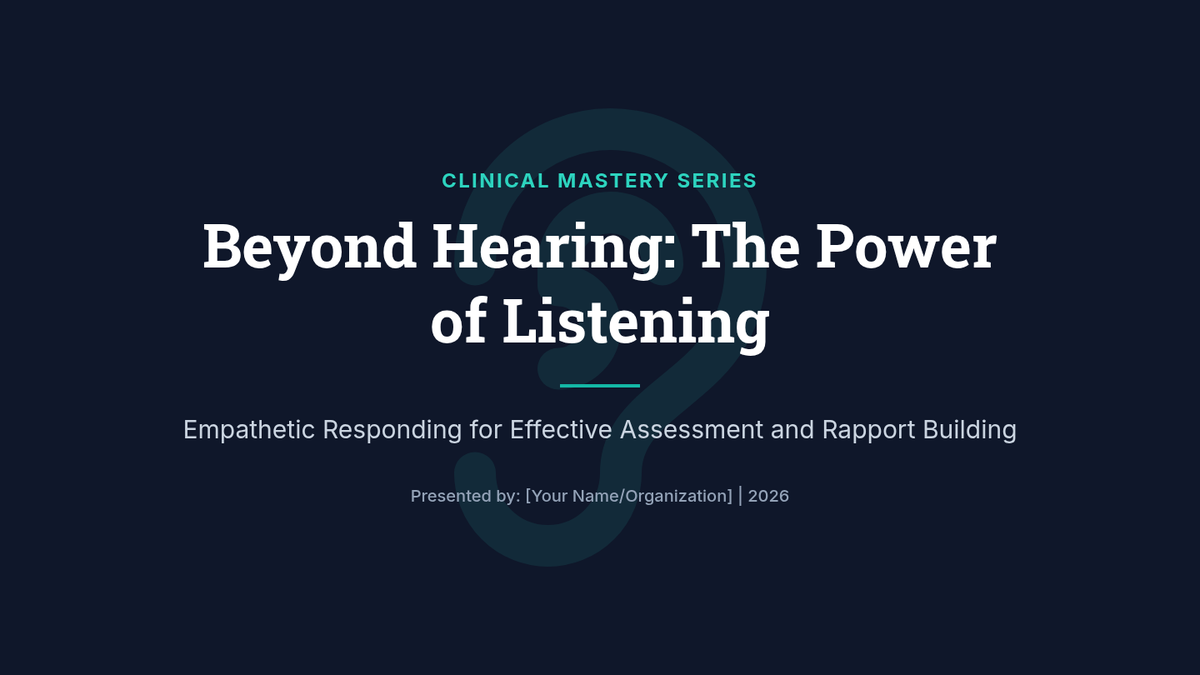 CLINICAL MASTERY SERIES

Beyond Hearing: The Power of Listening

Empathetic Responding for Effective Assessment and Rapport Building

Presented by: [Your Name/Organization] | 2026